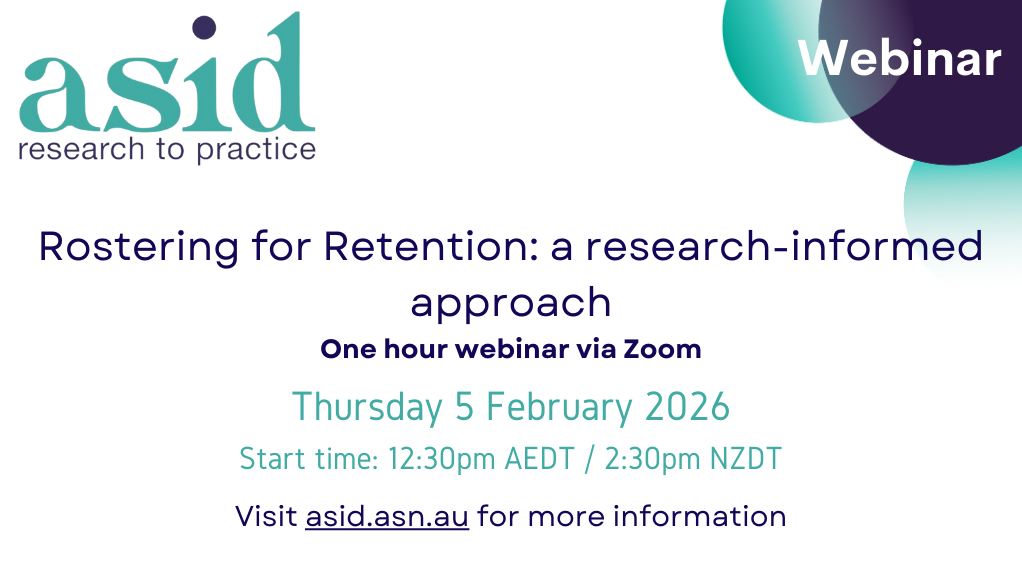 asid
research to practice

Webinar

Rostering for Retention: a research-informed approach

One hour webinar via Zoom

Thursday 5 February 2026

Start time: 12:30pm AEDT / 2:30pm NZDT

Visit asid.asn.au for more information